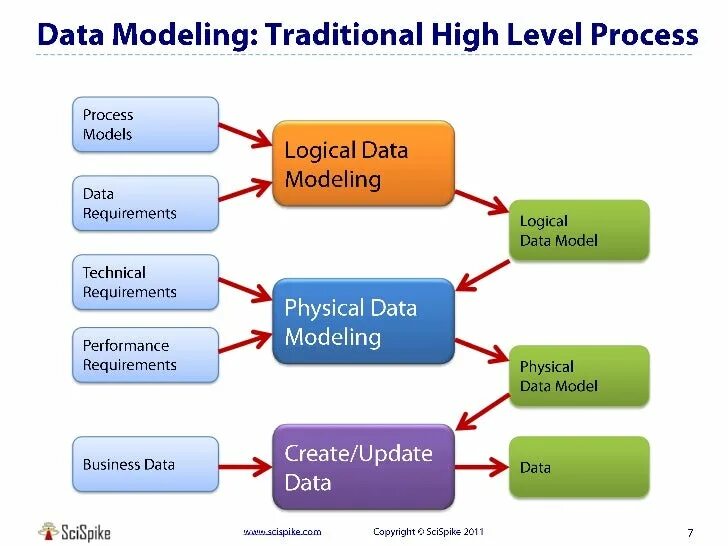 Data Modeling: Traditional High Level Process

Process Models

Data Requirements

Logical Data Modeling

Logical Data Model

Technical Requirements

Performance Requirements

Physical Data Modeling

Physical Data Model

Business Data

Create/Update Data

Data

SciSpike

www.scispike.com

Copyright © SciSpike 2011

7